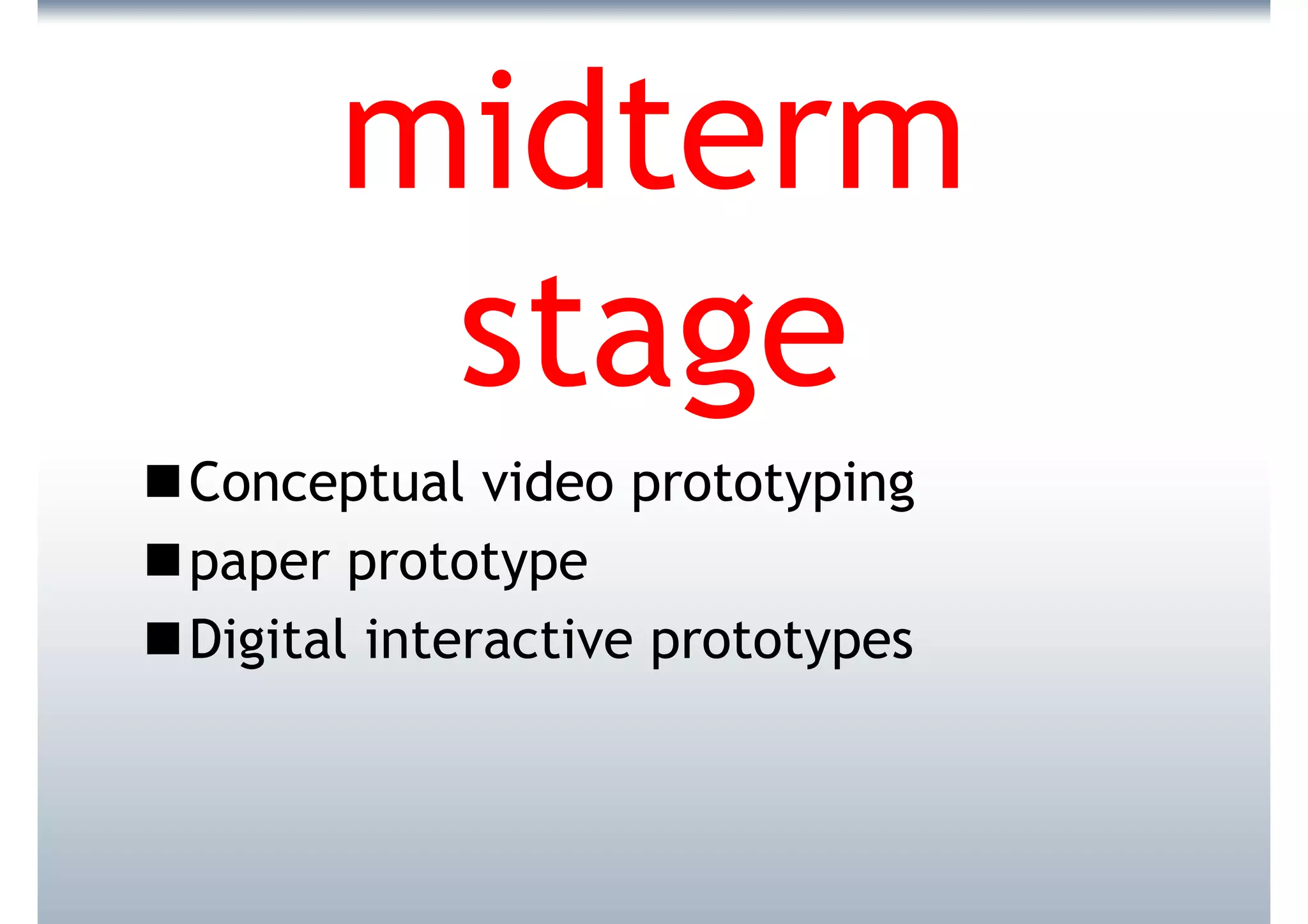 midterm stage

■ Conceptual video prototyping
■ paper prototype
■ Digital interactive prototypes